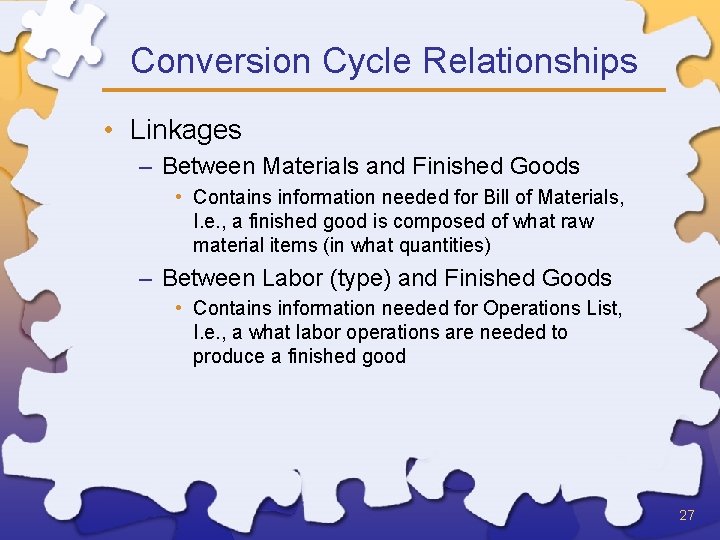 Conversion Cycle Relationships

• Linkages
 – Between Materials and Finished Goods
  • Contains information needed for Bill of Materials, I.e., a finished good is composed of what raw material items (in what quantities)
 – Between Labor (type) and Finished Goods
  • Contains information needed for Operations List, I.e., a what labor operations are needed to produce a finished good

27